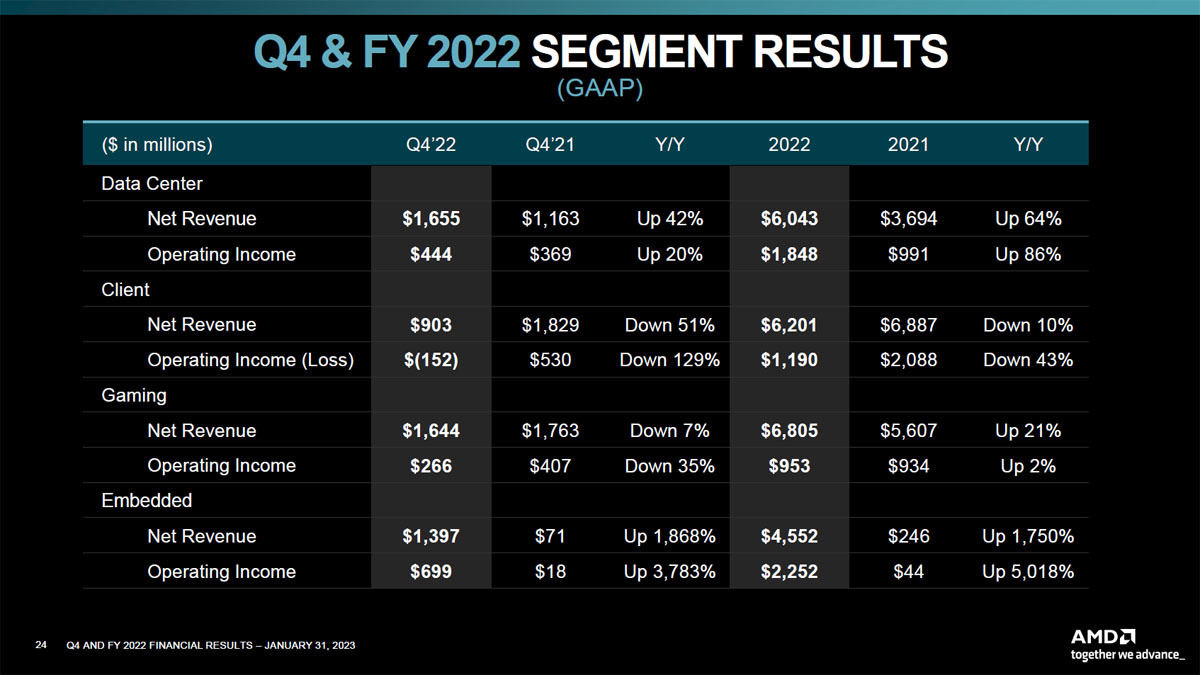 Q4 & FY 2022 SEGMENT RESULTS
(GAAP)

| ($ in millions) | Q4'22 | Q4'21 | Y/Y | 2022 | 2021 | Y/Y |
|---|---|---|---|---|---|---|
| Data Center | | | | | | |
| Net Revenue | $1,655 | $1,163 | Up 42% | $6,043 | $3,694 | Up 64% |
| Operating Income | $444 | $369 | Up 20% | $1,848 | $991 | Up 86% |
| Client | | | | | | |
| Net Revenue | $903 | $1,829 | Down 51% | $6,201 | $6,887 | Down 10% |
| Operating Income (Loss) | $(152) | $530 | Down 129% | $1,190 | $2,088 | Down 43% |
| Gaming | | | | | | |
| Net Revenue | $1,644 | $1,763 | Down 7% | $6,805 | $5,607 | Up 21% |
| Operating Income | $266 | $407 | Down 35% | $953 | $934 | Up 2% |
| Embedded | | | | | | |
| Net Revenue | $1,397 | $71 | Up 1,868% | $4,552 | $246 | Up 1,750% |
| Operating Income | $699 | $18 | Up 3,783% | $2,252 | $44 | Up 5,018% |

24 Q4 AND FY 2022 FINANCIAL RESULTS – JANUARY 31, 2023

AMD
together we advance_